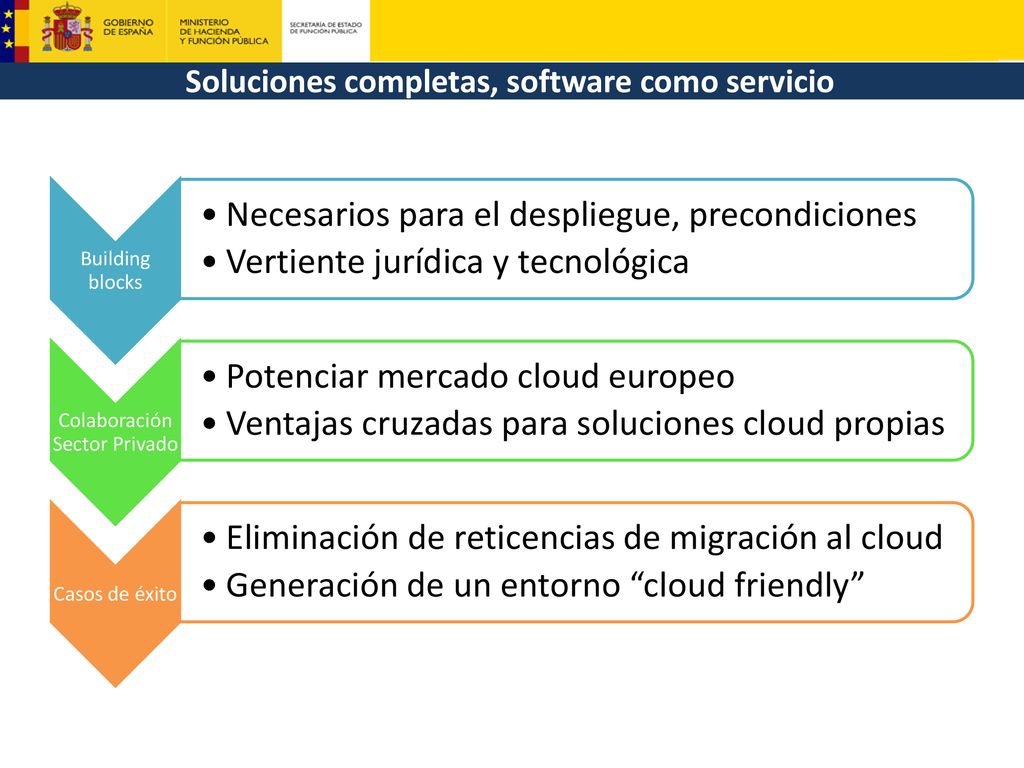 GOBIERNO DE ESPAÑA

MINISTERIO DE HACIENDA Y FUNCIÓN PÚBLICA

SECRETARÍA DE ESTADO DE FUNCIÓN PÚBLICA

Soluciones completas, software como servicio

Building blocks

• Necesarios para el despliegue, precondiciones
• Vertiente jurídica y tecnológica

Colaboración Sector Privado

• Potenciar mercado cloud europeo
• Ventajas cruzadas para soluciones cloud propias

Casos de éxito

• Eliminación de reticencias de migración al cloud
• Generación de un entorno “cloud friendly”